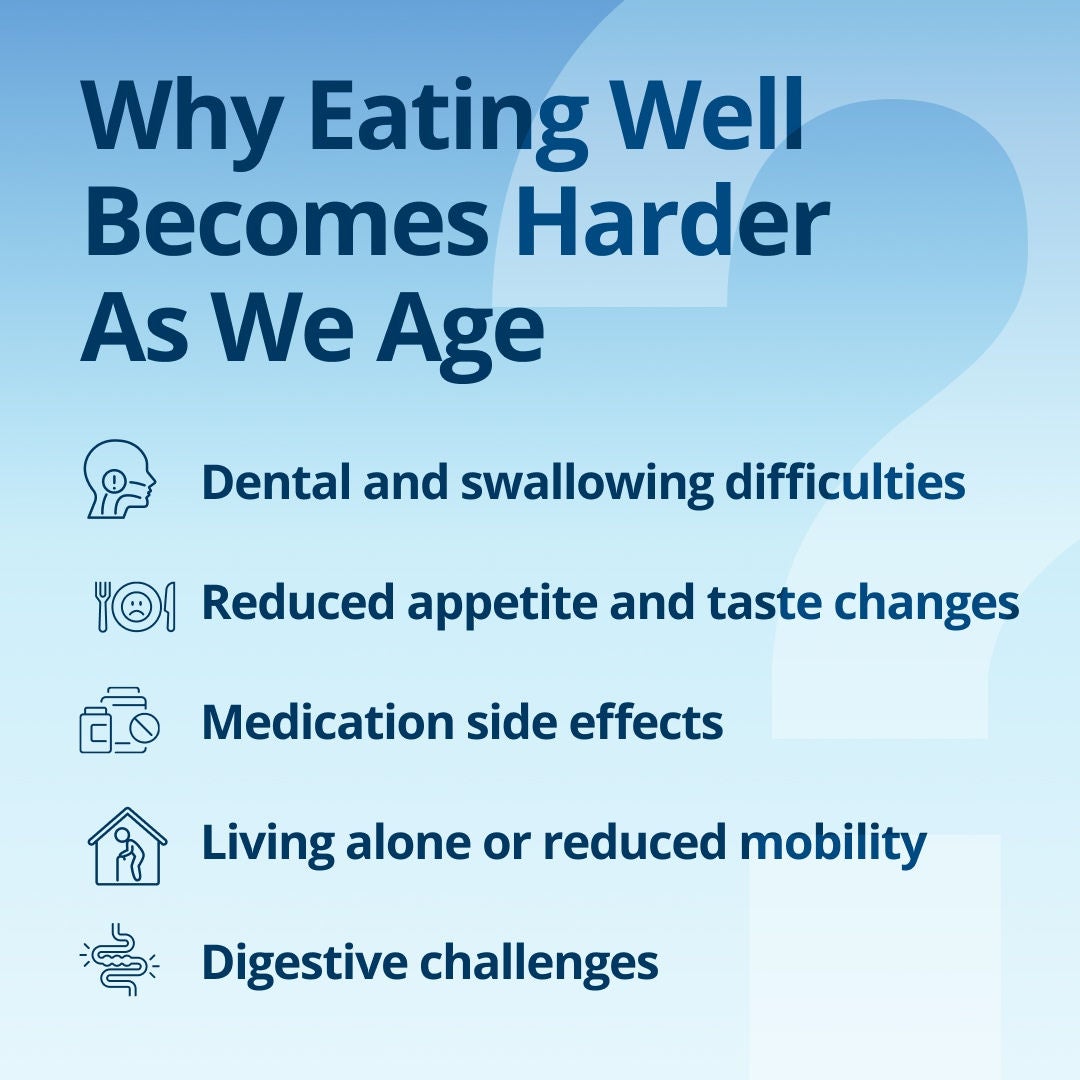 Why Eating Well Becomes Harder As We Age

Dental and swallowing difficulties

Reduced appetite and taste changes

Medication side effects

Living alone or reduced mobility

Digestive challenges